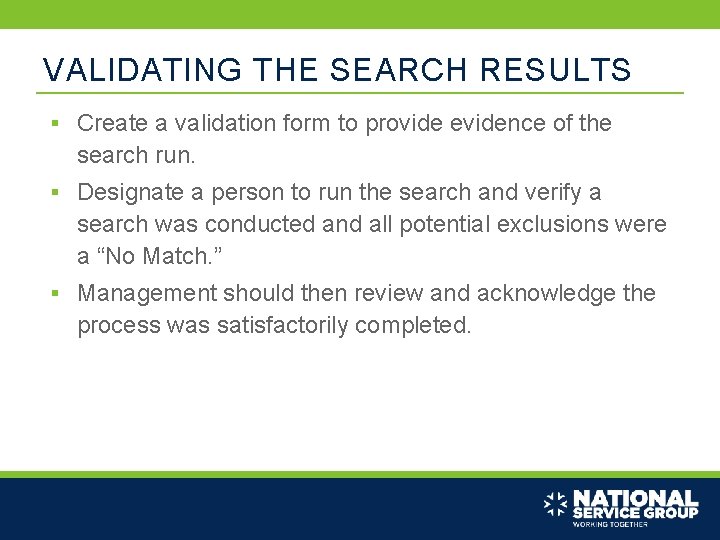 VALIDATING THE SEARCH RESULTS

▪ Create a validation form to provide evidence of the search run.

▪ Designate a person to run the search and verify a search was conducted and all potential exclusions were a “No Match.”

▪ Management should then review and acknowledge the process was satisfactorily completed.

NATIONAL SERVICE GROUP
WORKING TOGETHER